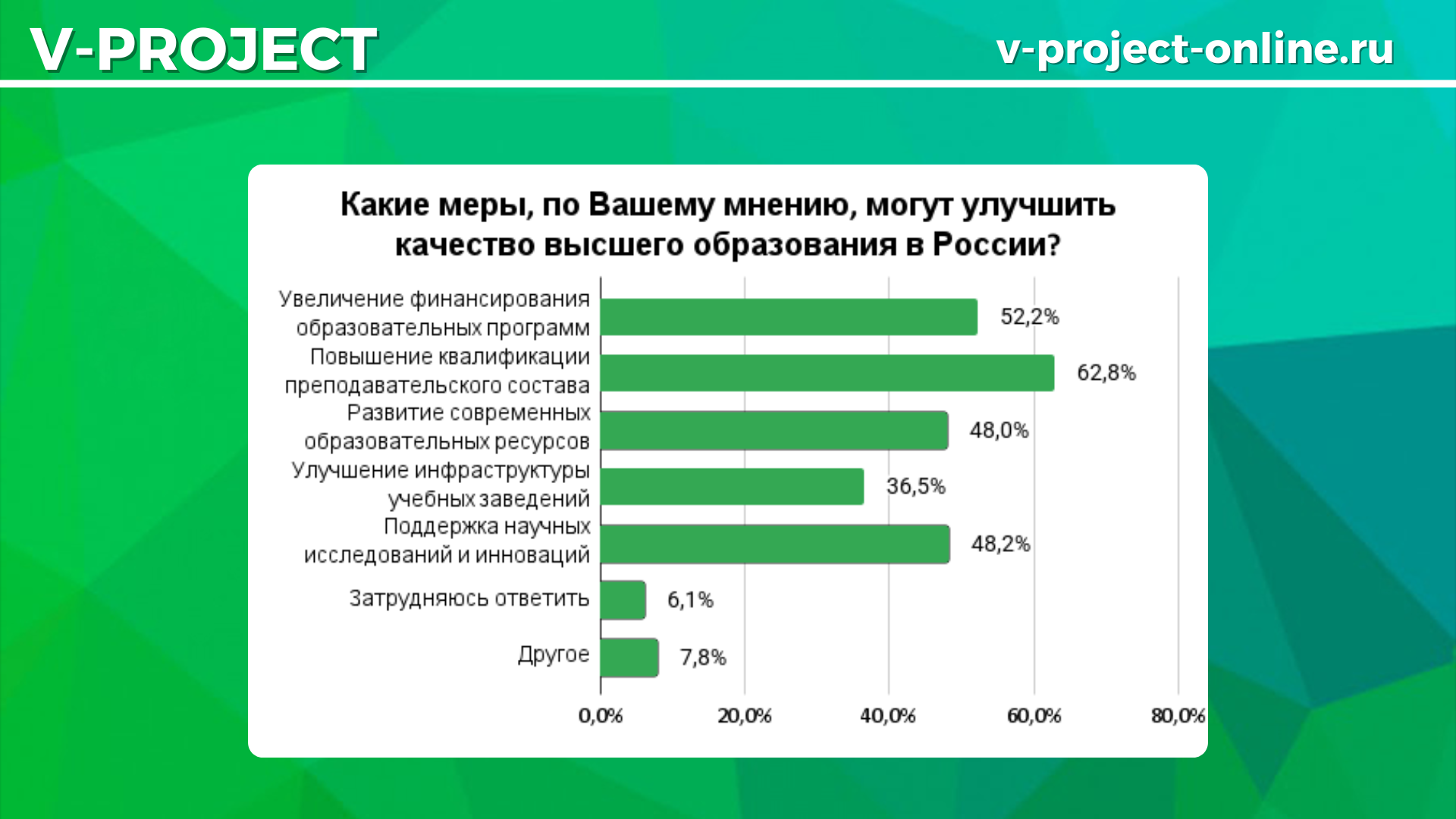 V-PROJECT

v-project-online.ru

Какие меры, по Вашему мнению, могут улучшить качество высшего образования в России?

Увеличение финансирования образовательных программ 52,2%

Повышение квалификации преподавательского состава 62,8%

Развитие современных образовательных ресурсов 48,0%

Улучшение инфраструктуры учебных заведений 36,5%

Поддержка научных исследований и инноваций 48,2%

Затрудняюсь ответить 6,1%

Другое 7,8%

0,0% 20,0% 40,0% 60,0% 80,0%